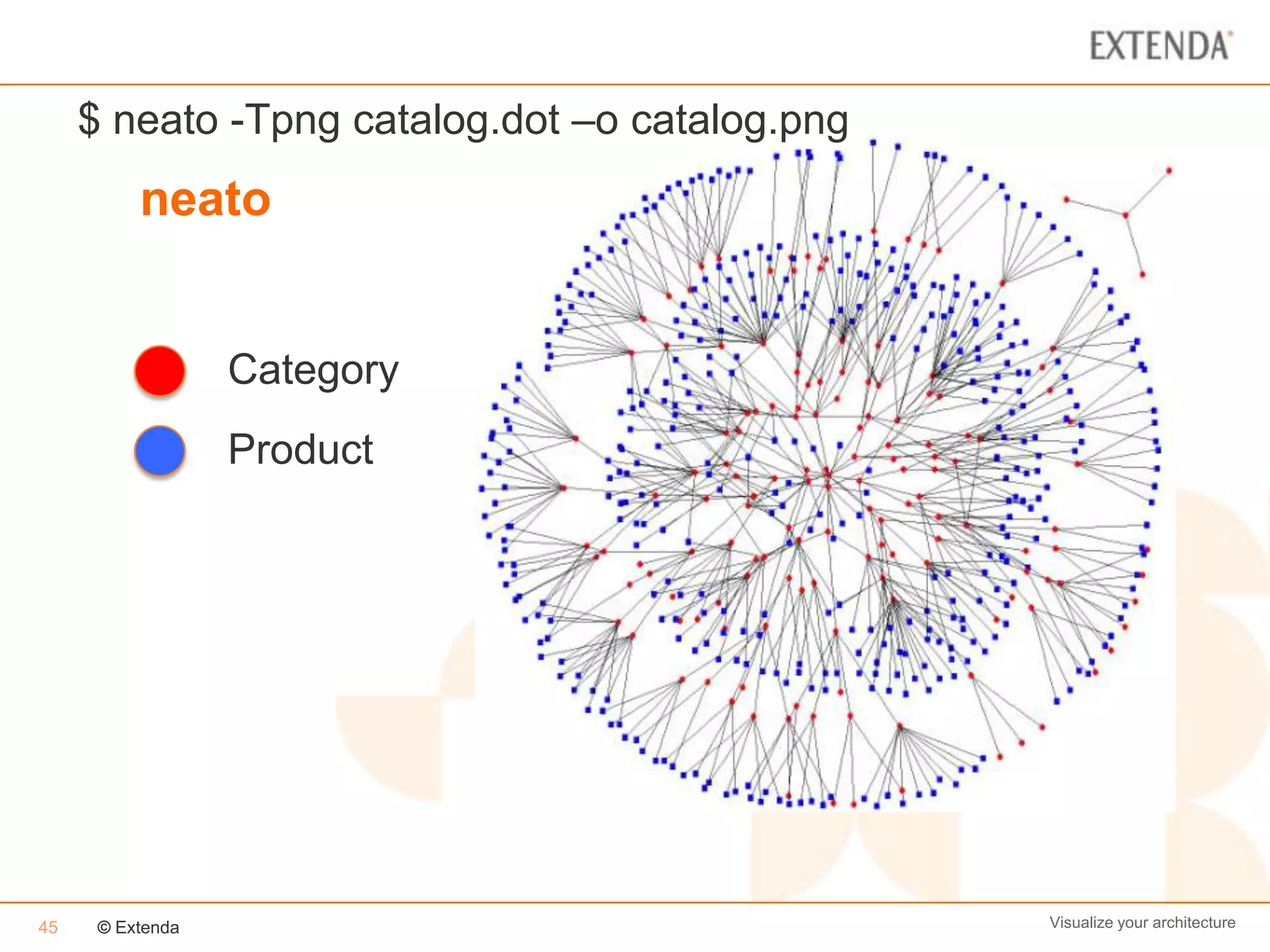 EXTENDA

$ neato -Tpng catalog.dot –o catalog.png

neato

Category

Product

45 © Extenda

Visualize your architecture